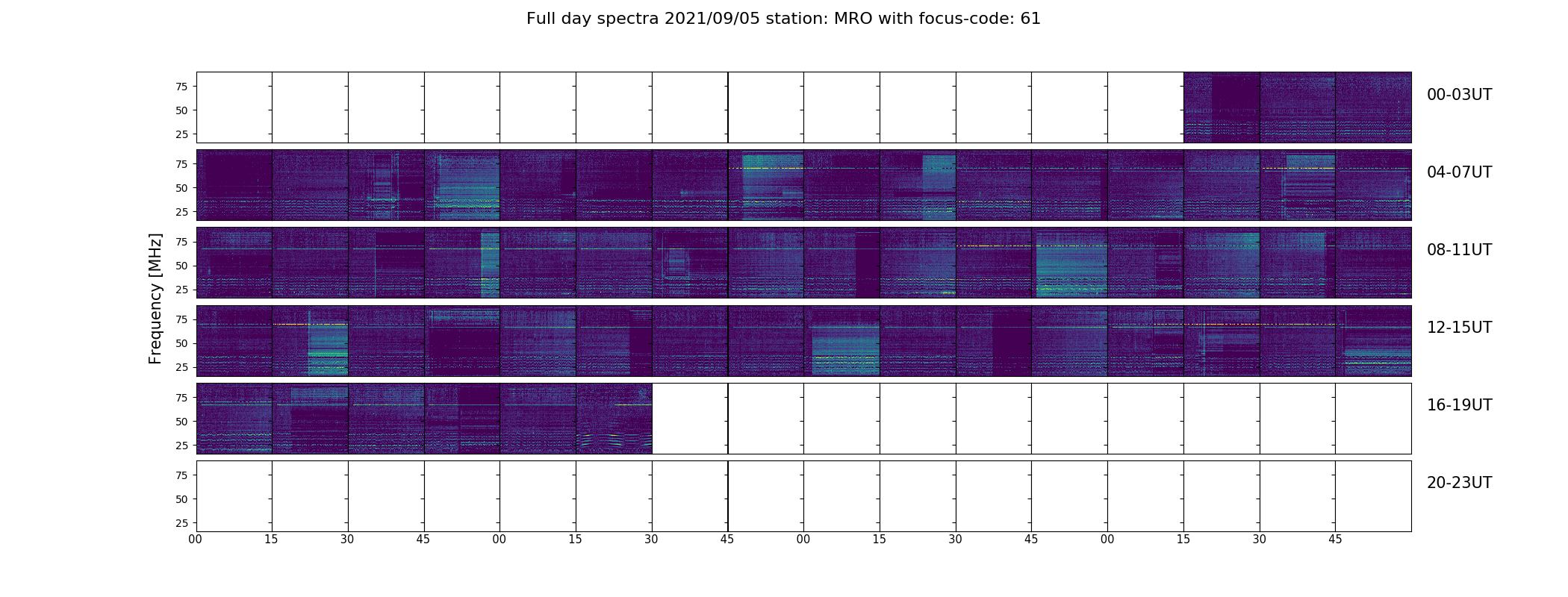 Full day spectra 2021/09/05 station: MRO with focus-code: 61

Frequency [MHz]

75
50
25
00-03UT

75
50
25
04-07UT

75
50
25
08-11UT

75
50
25
12-15UT

75
50
25
16-19UT

75
50
25
20-23UT

00 15 30 45 00 15 30 45 00 15 30 45 00 15 30 45